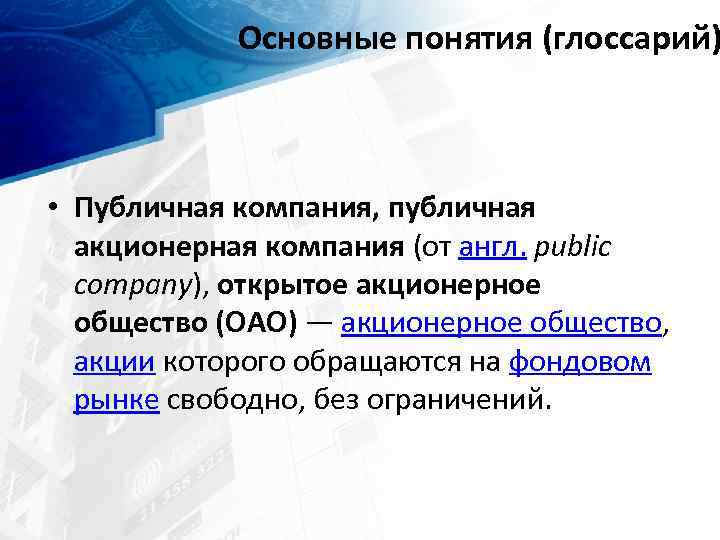 Основные понятия (глоссарий)

• Публичная компания, публичная акционерная компания (от англ. public company), открытое акционерное общество (ОАО) — акционерное общество, акции которого обращаются на фондовом рынке свободно, без ограничений.